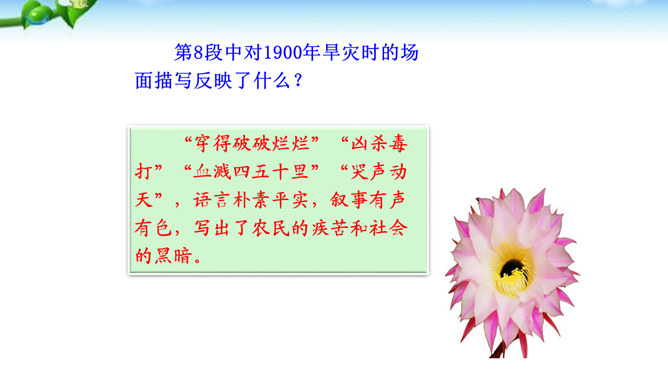 第8段中对1900年旱灾时的场面描写反映了什么？

“穿得破破烂烂”“凶杀毒打”“血溅四五十里”“哭声动天”，语言朴素平实，叙事有声有色，写出了农民的疾苦和社会的黑暗。